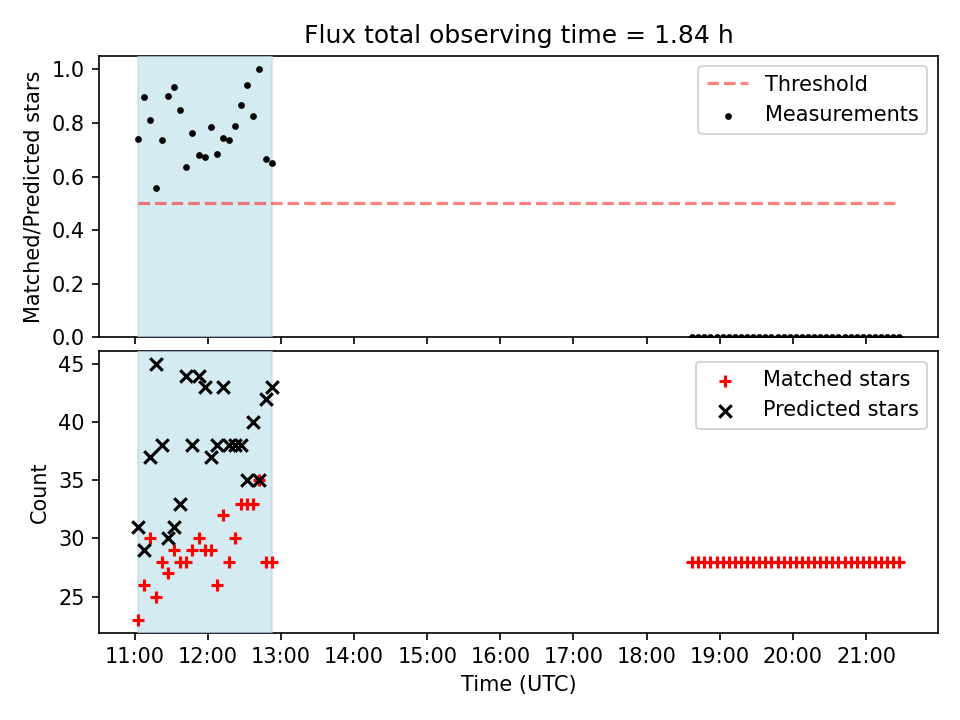 Flux total observing time = 1.84 h

Matched/Predicted stars

1.0
0.8
0.6
0.4
0.2
0.0

Threshold
Measurements

Count

45
40
35
30
25

Matched stars
Predicted stars

11:00 12:00 13:00 14:00 15:00 16:00 17:00 18:00 19:00 20:00 21:00

Time (UTC)